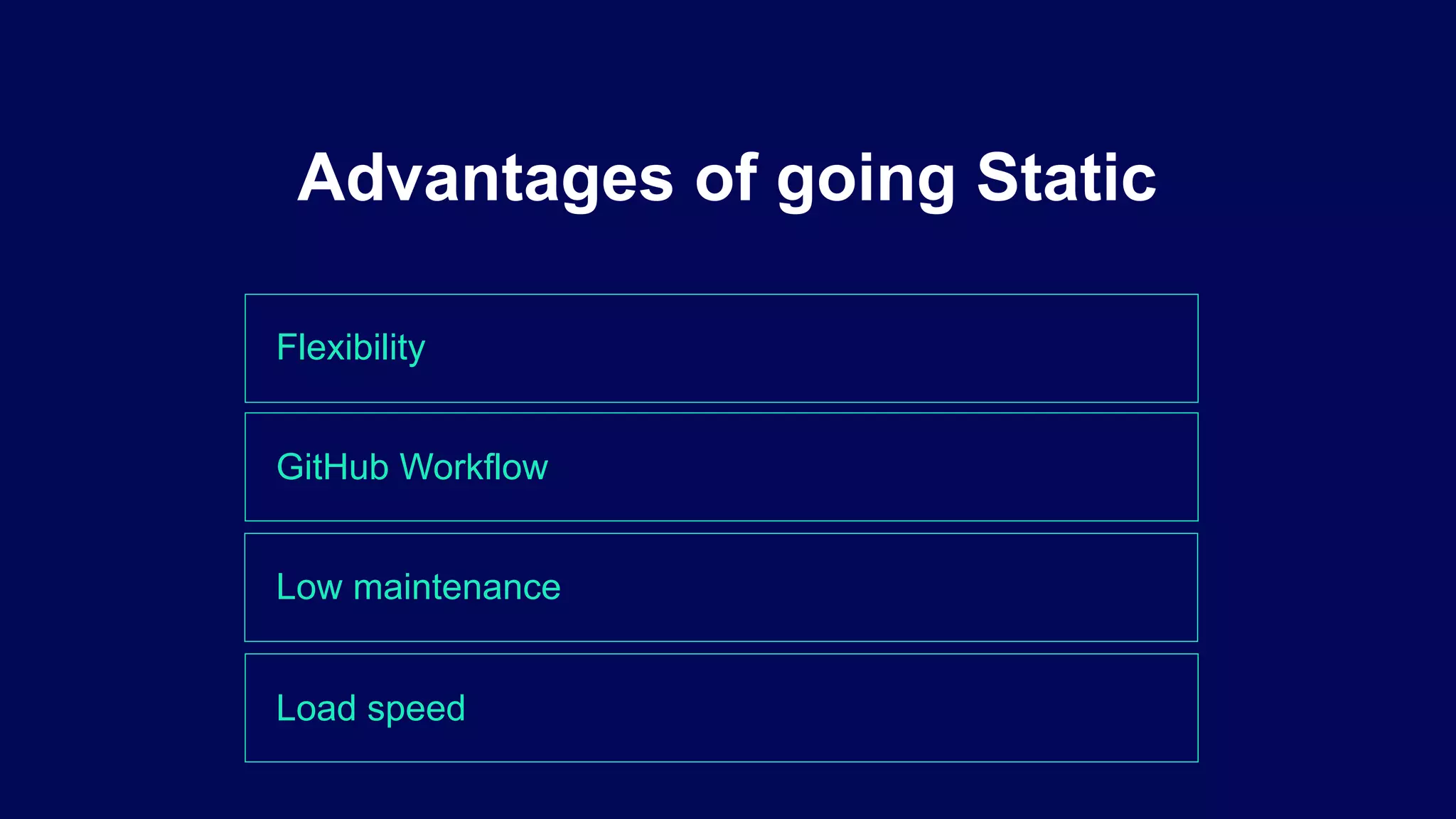 Advantages of going Static

Flexibility

GitHub Workflow

Low maintenance

Load speed